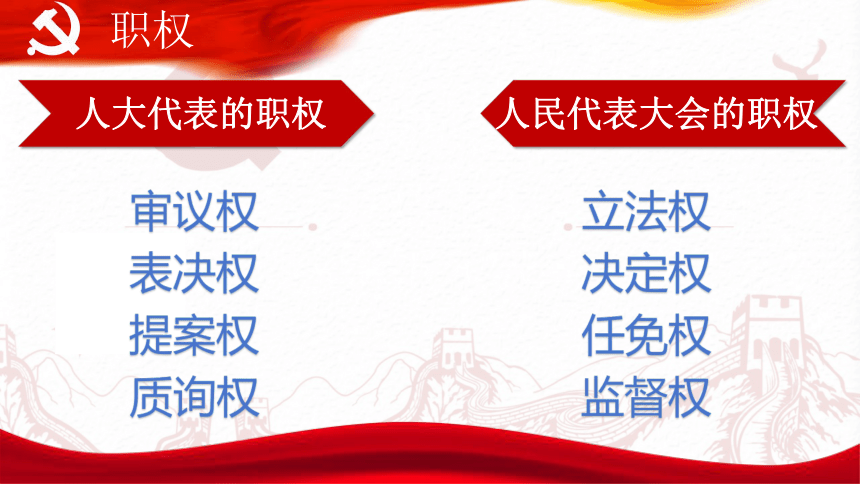 职权

人大代表的职权

审议权
表决权
提案权
质询权

人民代表大会的职权

立法权
决定权
任免权
监督权